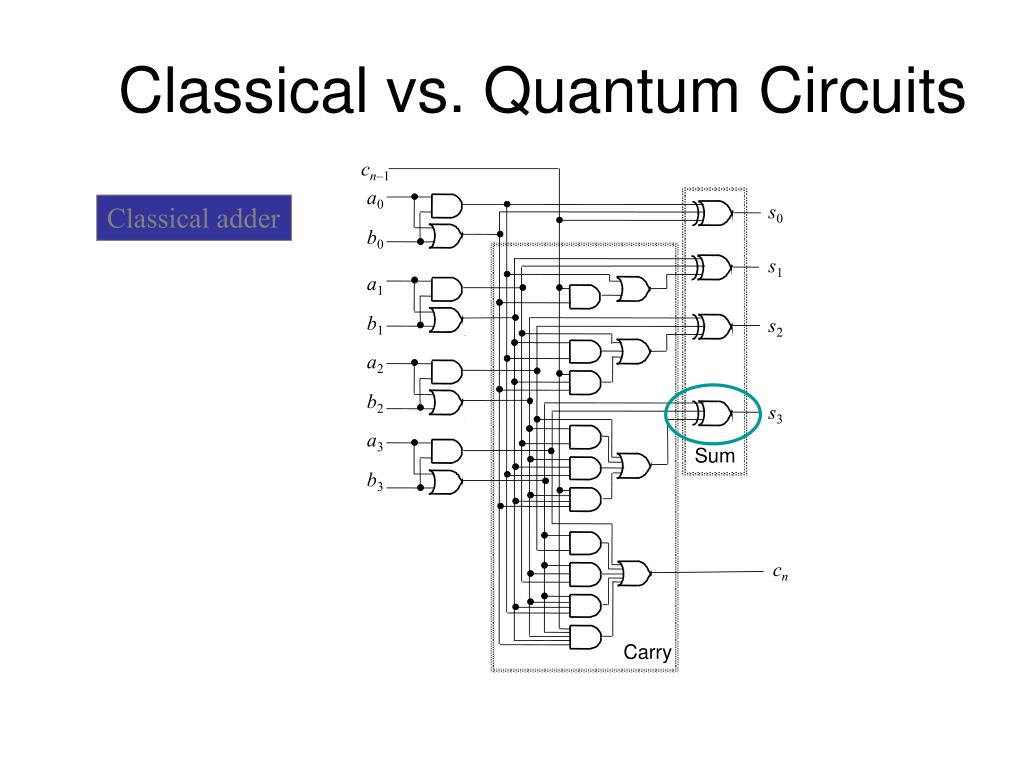 Classical vs. Quantum Circuits

Classical adder

$c_{n-1}$
$a_0$
$b_0$
$a_1$
$b_1$
$a_2$
$b_2$
$a_3$
$b_3$
$s_0$
$s_1$
$s_2$
$s_3$
Sum
$c_n$
Carry